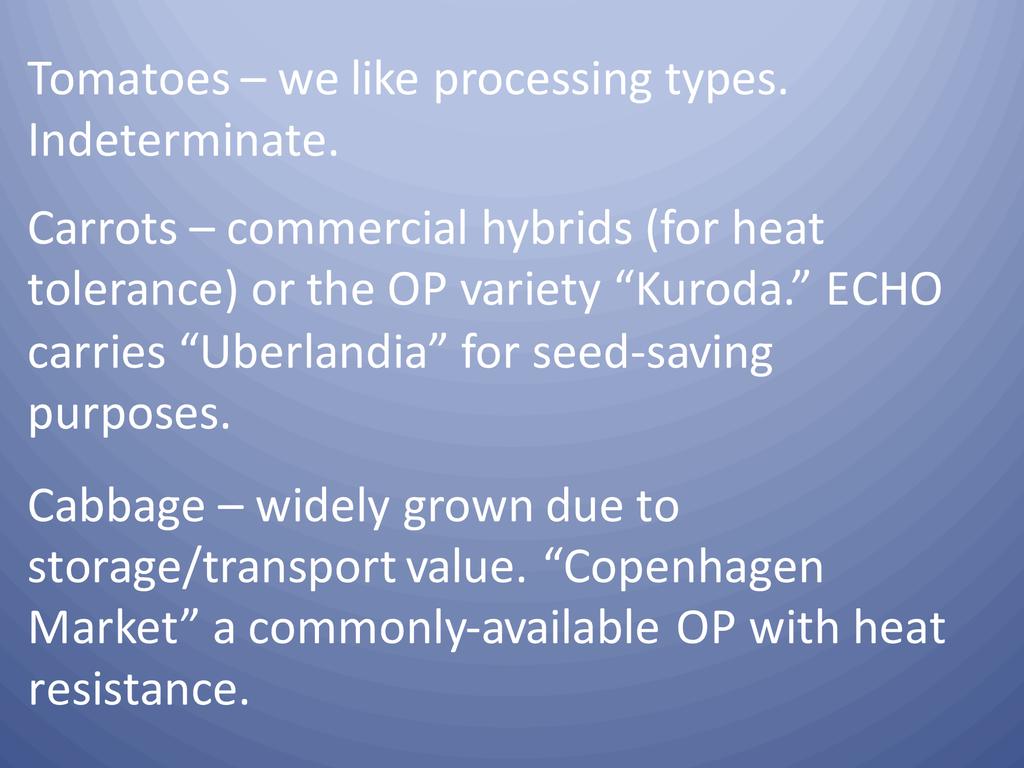 Tomatoes – we like processing types. Indeterminate.

Carrots – commercial hybrids (for heat tolerance) or the OP variety “Kuroda.” ECHO carries “Uberlandia” for seed-saving purposes.

Cabbage – widely grown due to storage/transport value. “Copenhagen Market” a commonly-available OP with heat resistance.